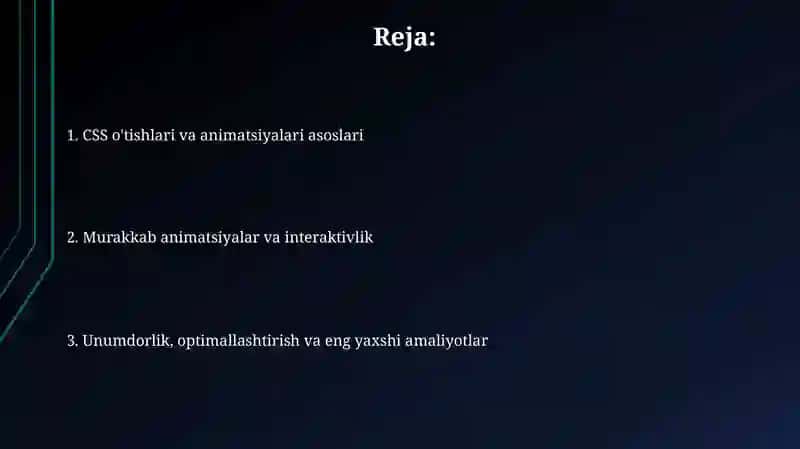 Reja:

1. CSS o'tishlari va animatsiyalari asoslari

2. Murakkab animatsiyalar va interaktivlik

3. Unumdorlik, optimallashtirish va eng yaxshi amaliyotlar